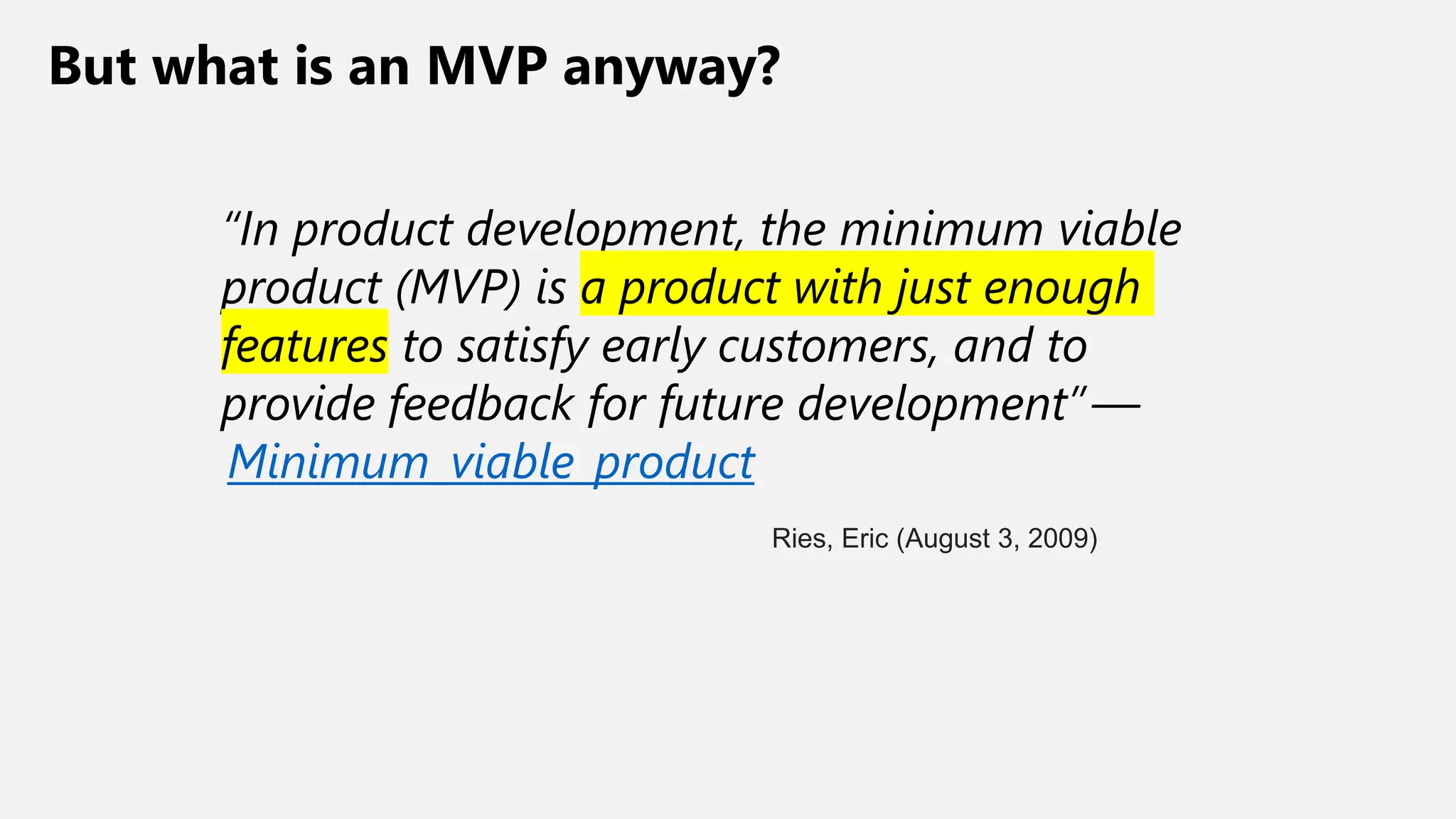 But what is an MVP anyway?

"In product development, the minimum viable product (MVP) is a product with just enough features to satisfy early customers, and to provide feedback for future development"— Minimum_viable_product

Ries, Eric (August 3, 2009)